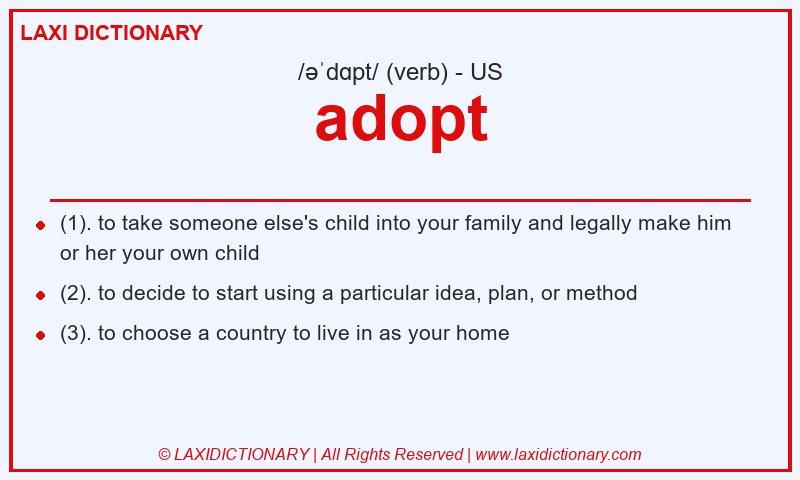 LAXI DICTIONARY

/əˈdɑpt/ (verb) - US

adopt

- (1). to take someone else's child into your family and legally make him or her your own child
- (2). to decide to start using a particular idea, plan, or method
- (3). to choose a country to live in as your home

© LAXIDICTIONARY | All Rights Reserved | www.laxidictionary.com